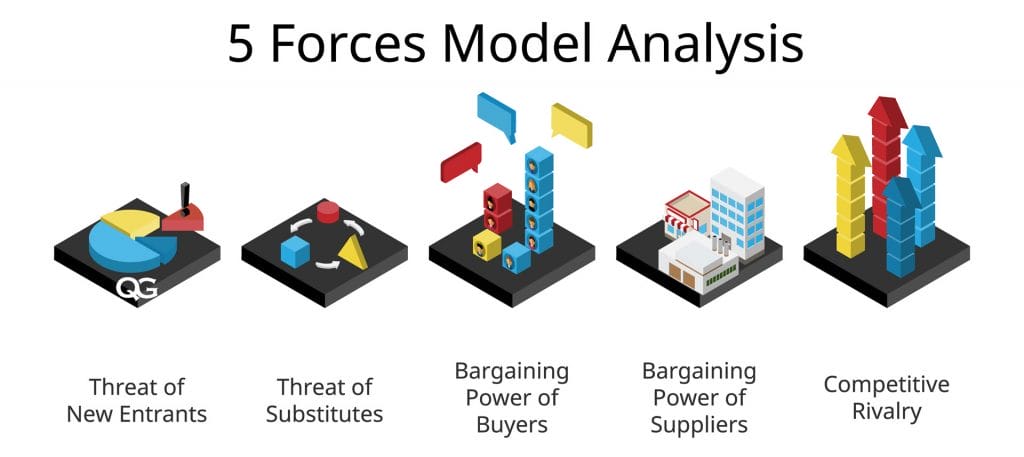 5 Forces Model Analysis

QG

Threat of New Entrants

Threat of Substitutes

Bargaining Power of Buyers

Bargaining Power of Suppliers

Competitive Rivalry